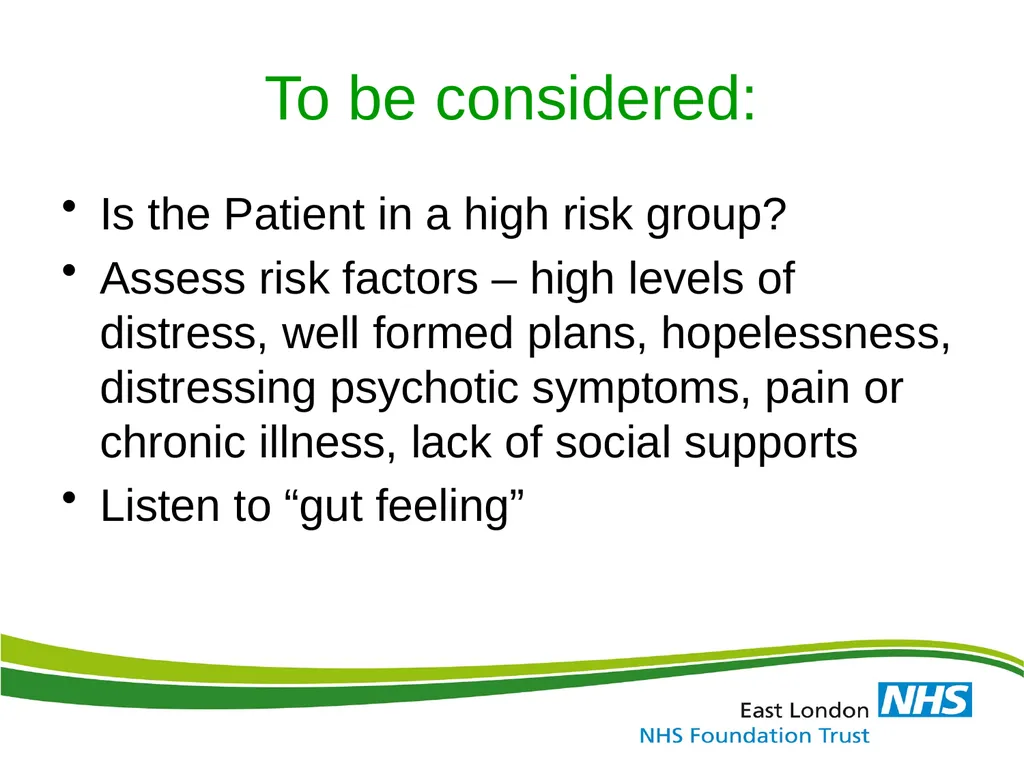 To be considered:

• Is the Patient in a high risk group?
• Assess risk factors – high levels of distress, well formed plans, hopelessness, distressing psychotic symptoms, pain or chronic illness, lack of social supports
• Listen to “gut feeling”

East London NHS
NHS Foundation Trust